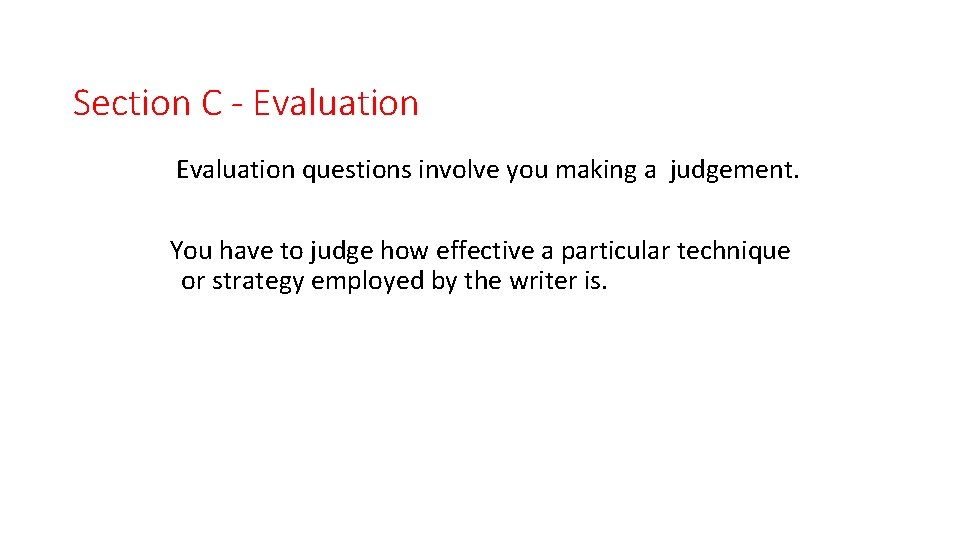 Section C - Evaluation

Evaluation questions involve you making a judgement.

You have to judge how effective a particular technique or strategy employed by the writer is.